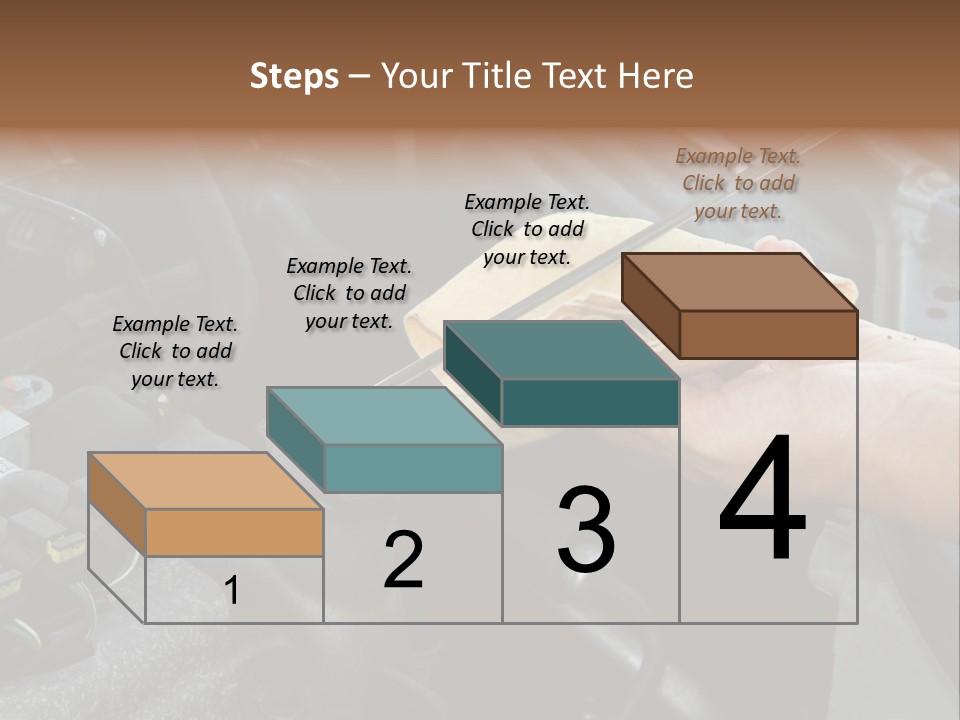 Steps – Your Title Text Here

Example Text. Click to add your text.

Example Text. Click to add your text.

Example Text. Click to add your text.

Example Text. Click to add your text.

1

2

3

4